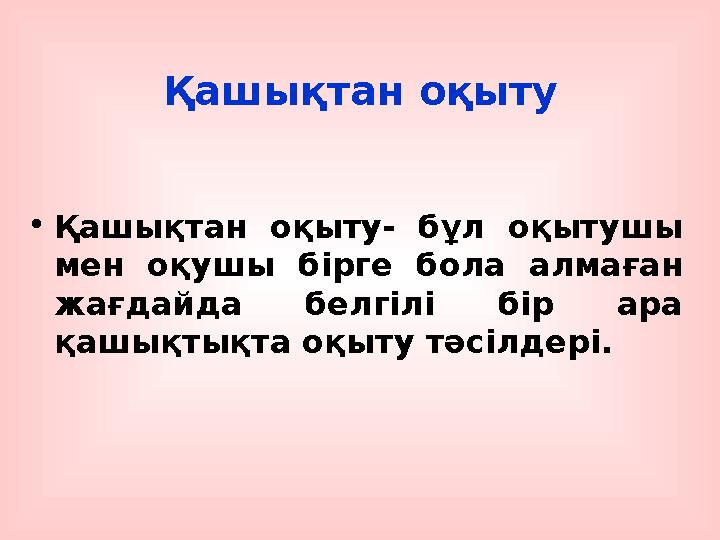 Қашықтан оқыту

• Қашықтан оқыту- бұл оқытушы мен оқушы бірге бола алмаған жағдайда белгілі бір ара қашықтықта оқыту тәсілдері.